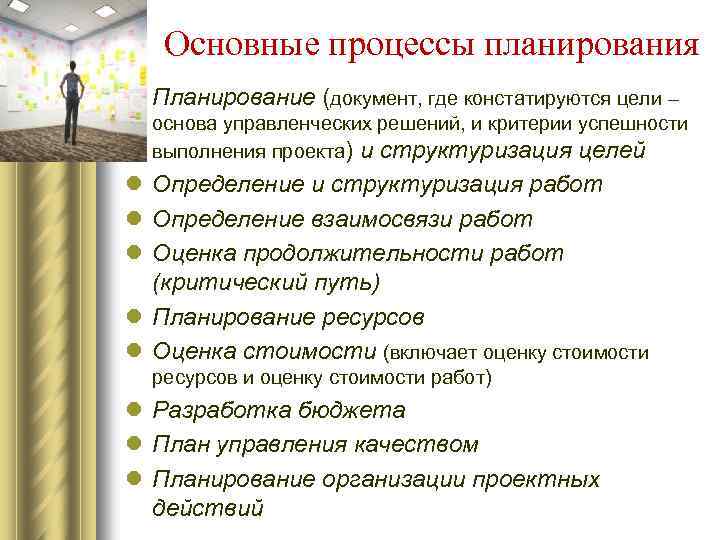 Основные процессы планирования

Планирование (документ, где констатируются цели – основа управленческих решений, и критерии успешности выполнения проекта) и структуризация целей

Определение и структуризация работ

Определение взаимосвязи работ

Оценка продолжительности работ (критический путь)

Планирование ресурсов

Оценка стоимости (включает оценку стоимости ресурсов и оценку стоимости работ)

Разработка бюджета

План управления качеством

Планирование организации проектных действий